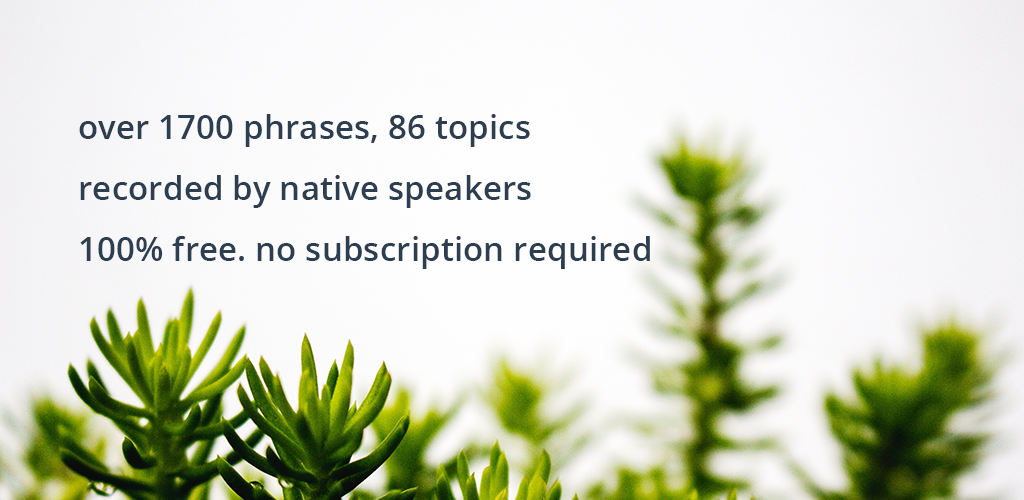 over 1700 phrases, 86 topics

recorded by native speakers

100% free. no subscription required